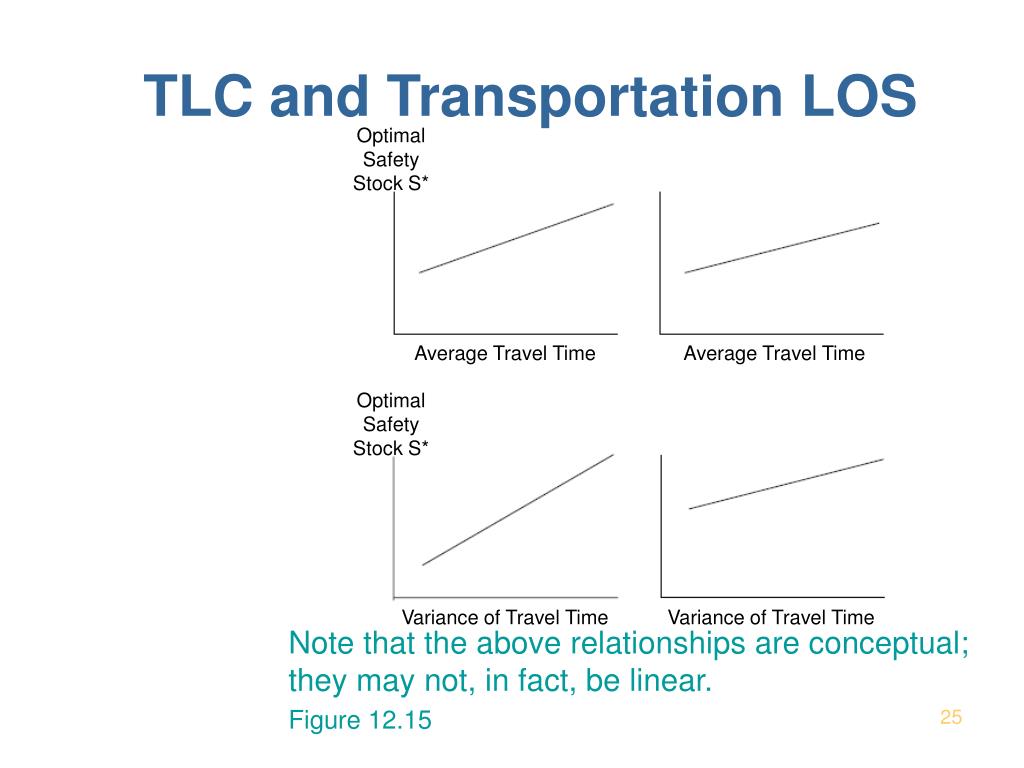 TLC and Transportation LOS

Optimal Safety Stock S*

Average Travel Time

Average Travel Time

Optimal Safety Stock S*

Variance of Travel Time

Variance of Travel Time

Note that the above relationships are conceptual; they may not, in fact, be linear.

Figure 12.15

25